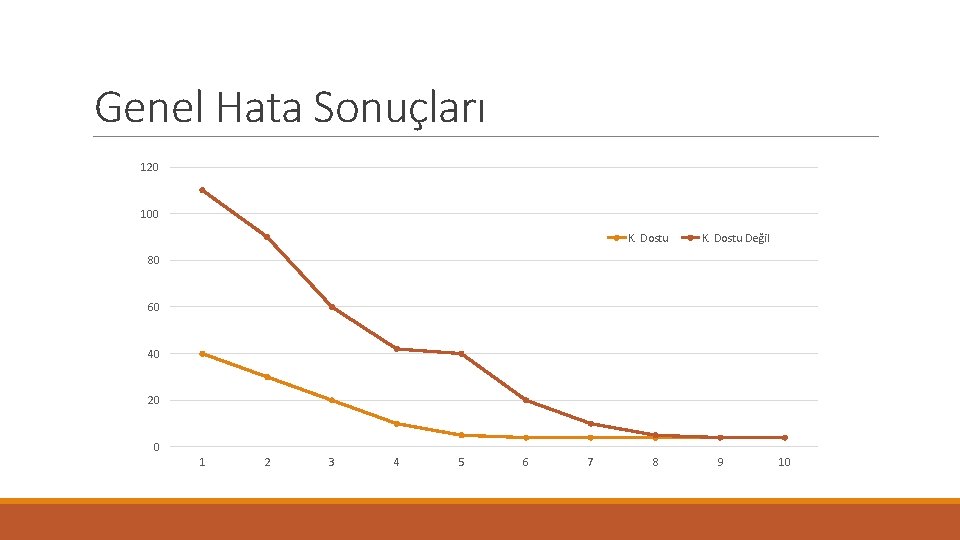 Genel Hata Sonuçları

120
100
80
60
40
20
0

K. Dostu
K. Dostu Değil

1 2 3 4 5 6 7 8 9 10